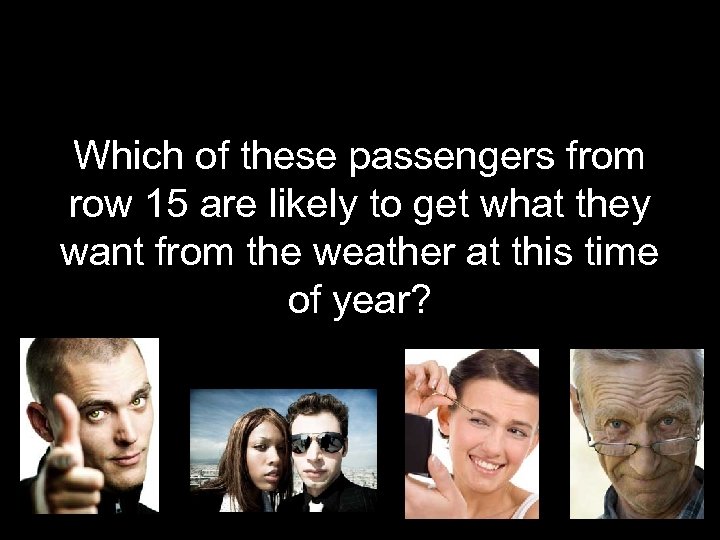 Which of these passengers from row 15 are likely to get what they want from the weather at this time of year?